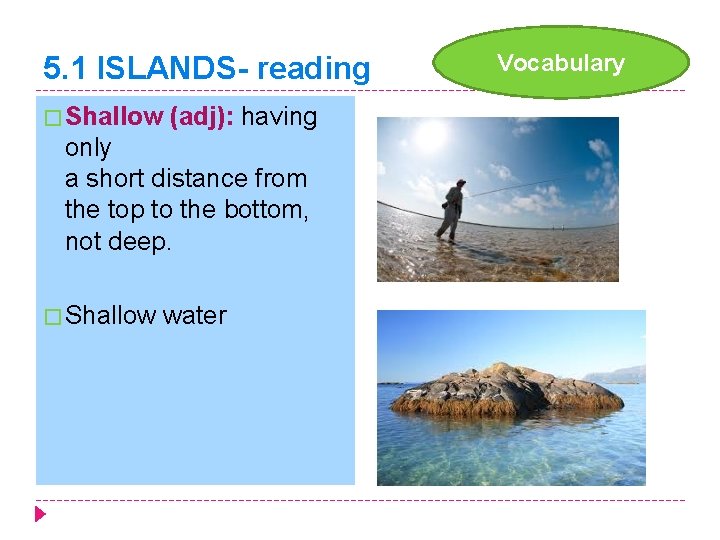 5.1 ISLANDS- reading

Vocabulary

□ Shallow (adj): having only a short distance from the top to the bottom, not deep.

□ Shallow water